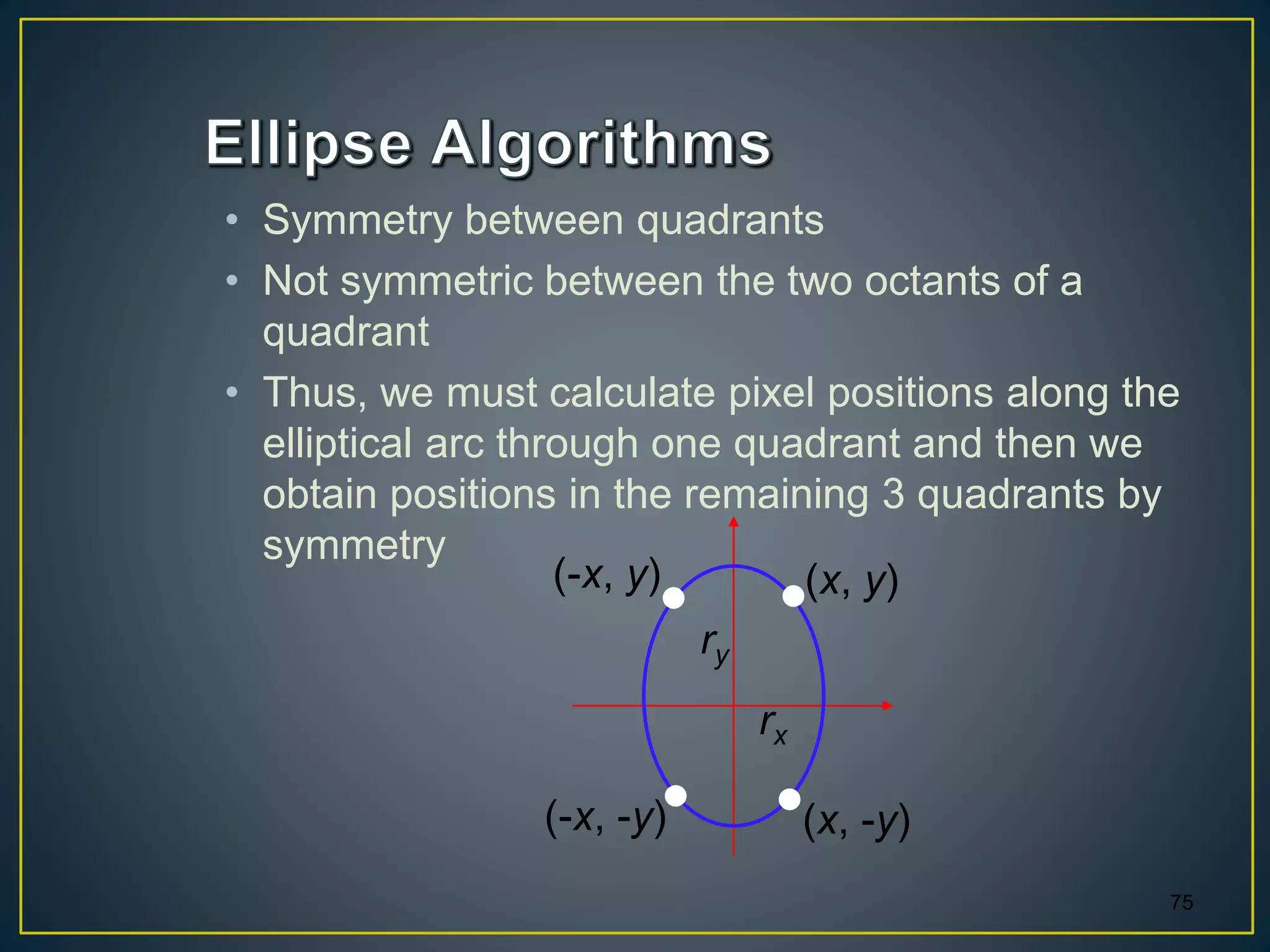 Ellipse Algorithms

• Symmetry between quadrants
• Not symmetric between the two octants of a quadrant
• Thus, we must calculate pixel positions along the elliptical arc through one quadrant and then we obtain positions in the remaining 3 quadrants by symmetry

$(-x, y)$
$(x, y)$
$r_y$
$r_x$
$(-x, -y)$
$(x, -y)$

75